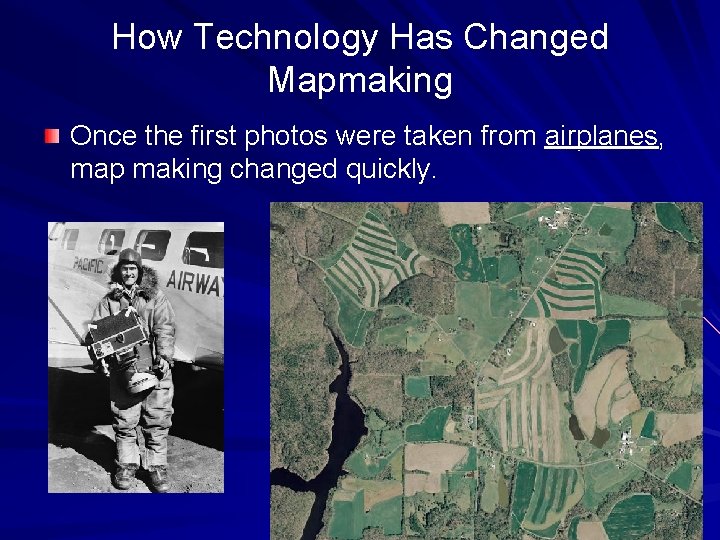 How Technology Has Changed Mapmaking

Once the first photos were taken from airplanes, map making changed quickly.

PACIFIC

AIRWA